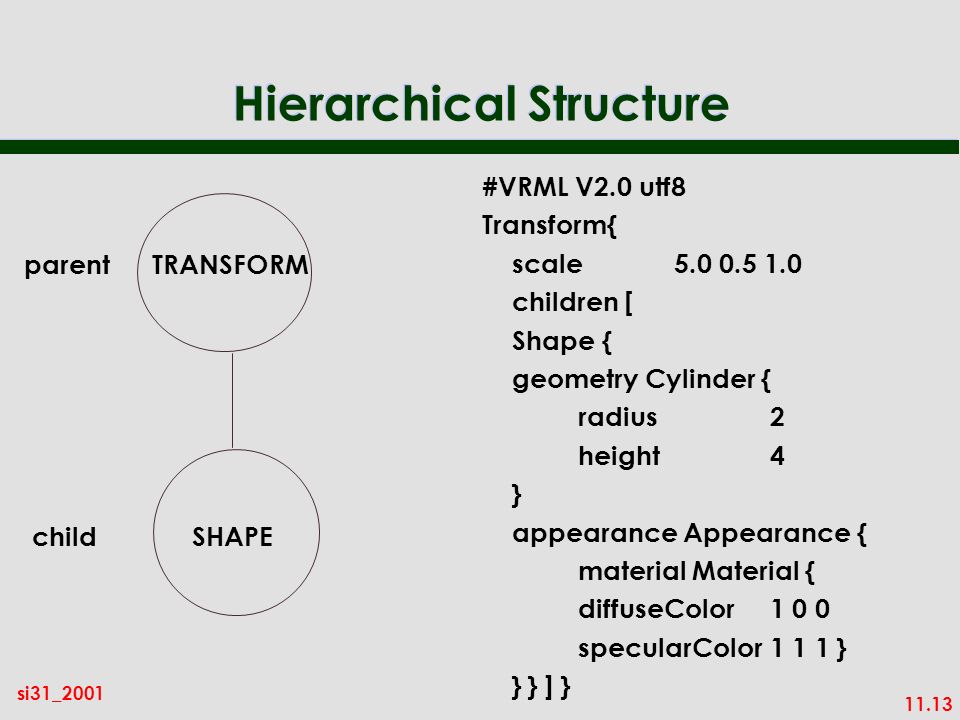 Hierarchical Structure

parent TRANSFORM

child SHAPE

#VRML V2.0 utf8
Transform{
scale 5.0 0.5 1.0
children [
Shape {
geometry Cylinder {
radius 2
height 4
}
appearance Appearance {
material Material {
diffuseColor 1 0 0
specularColor 1 1 1 }
} } ] }

si31_2001

11.13